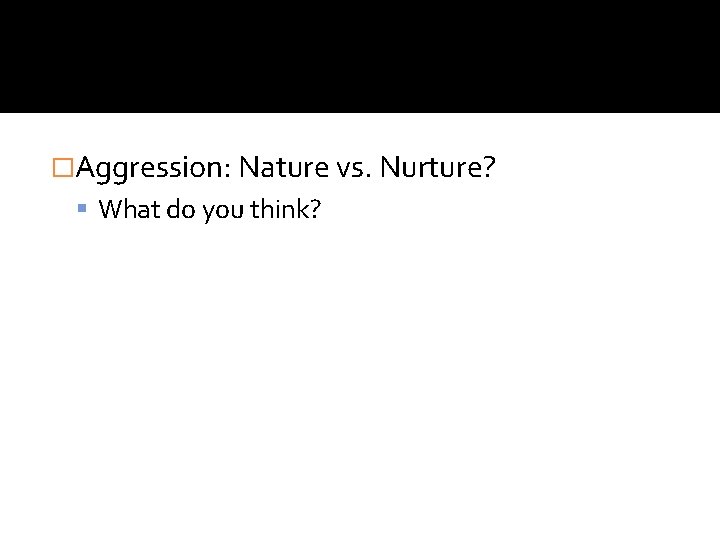 Aggression: Nature vs. Nurture?

What do you think?